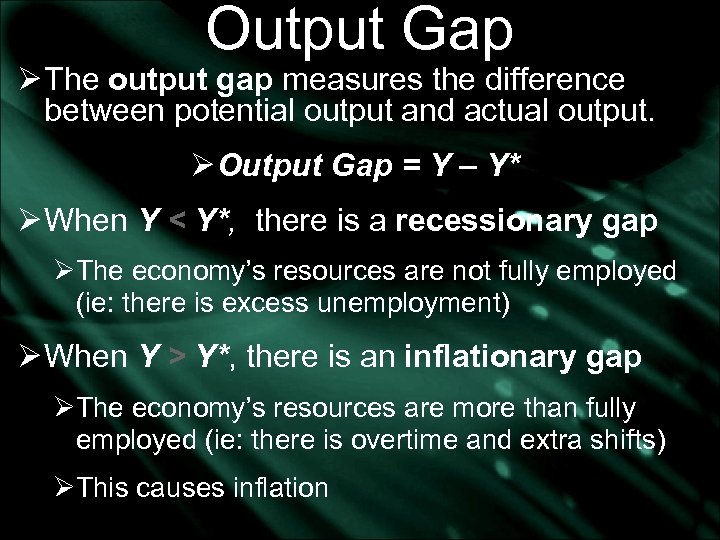 Output Gap

➢ The output gap measures the difference between potential output and actual output.

➢ Output Gap = Y – Y*

➢ When Y < Y*, there is a recessionary gap

➢ The economy's resources are not fully employed (ie: there is excess unemployment)

➢ When Y > Y*, there is an inflationary gap

➢ The economy's resources are more than fully employed (ie: there is overtime and extra shifts)

➢ This causes inflation